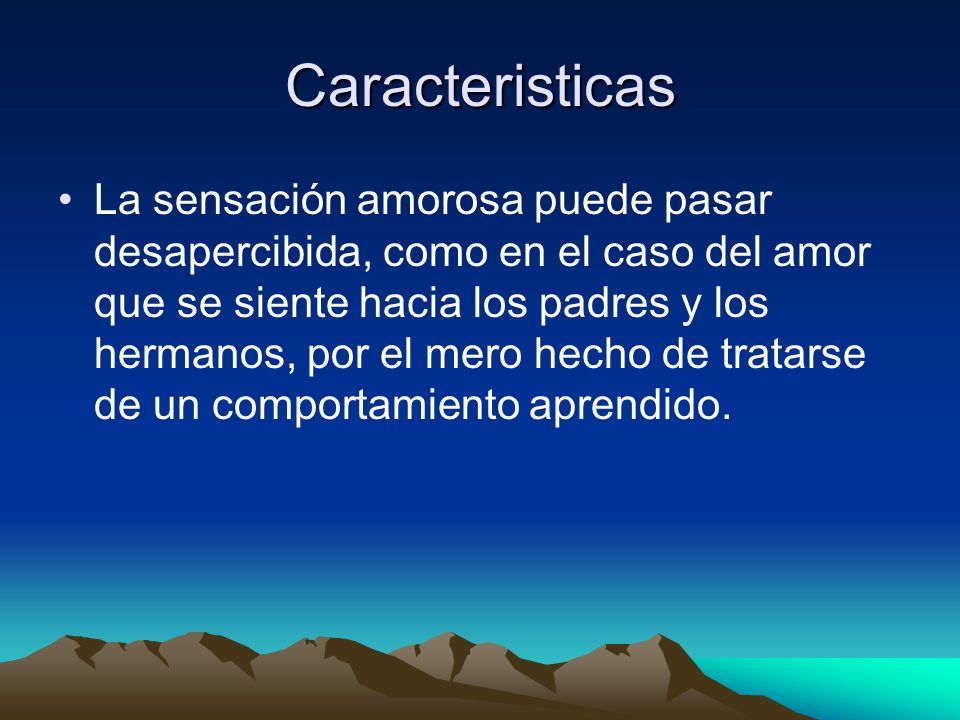 Caracteristicas

• La sensación amorosa puede pasar desapercibida, como en el caso del amor que se siente hacia los padres y los hermanos, por el mero hecho de tratarse de un comportamiento aprendido.